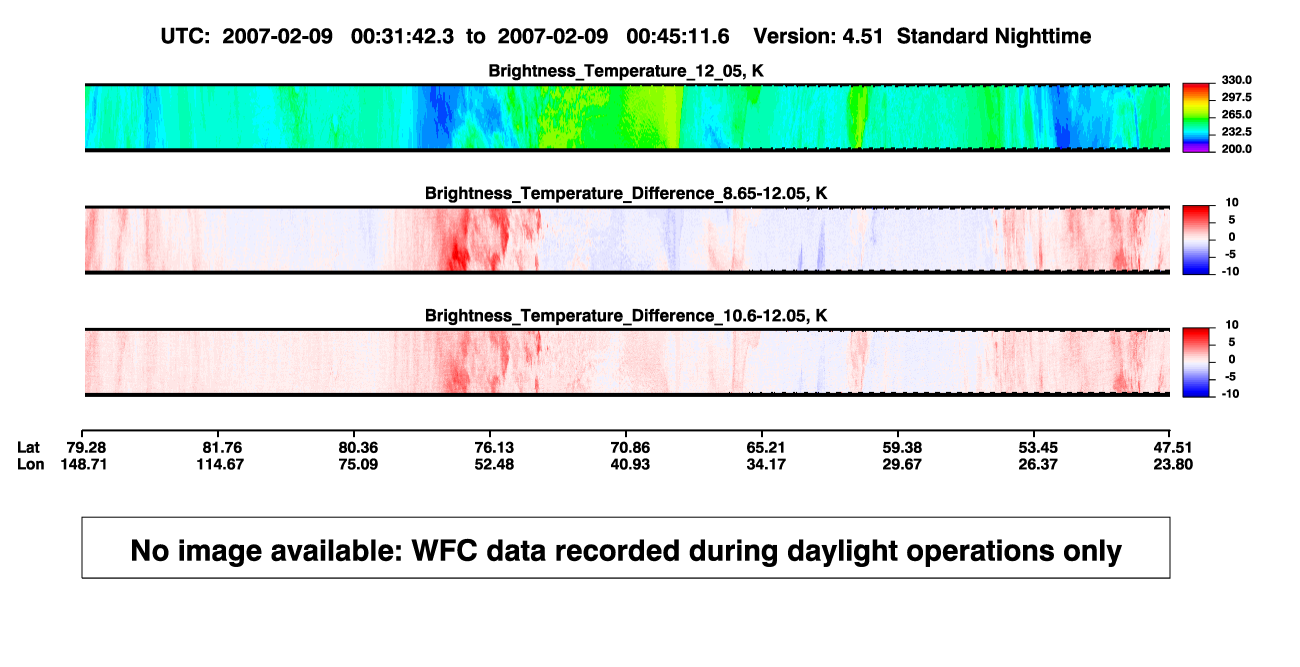 UTC: 2007-02-09 00:31:42.3 to 2007-02-09 00:45:11.6 Version: 4.51 Standard Nighttime

Brightness_Temperature_12_05, K

330.0
297.5
265.0
232.5
200.0

Brightness_Temperature_Difference_8.65-12.05, K

10
5
0
-5
-10

Brightness_Temperature_Difference_10.6-12.05, K

10
5
0
-5
-10

| Lat | 79.28 | 81.76 | 80.36 | 76.13 | 70.86 | 65.21 | 59.38 | 53.45 | 47.51 |
|---|---|---|---|---|---|---|---|---|---|
| Lon | 148.71 | 114.67 | 75.09 | 52.48 | 40.93 | 34.17 | 29.67 | 26.37 | 23.80 |

No image available: WFC data recorded during daylight operations only